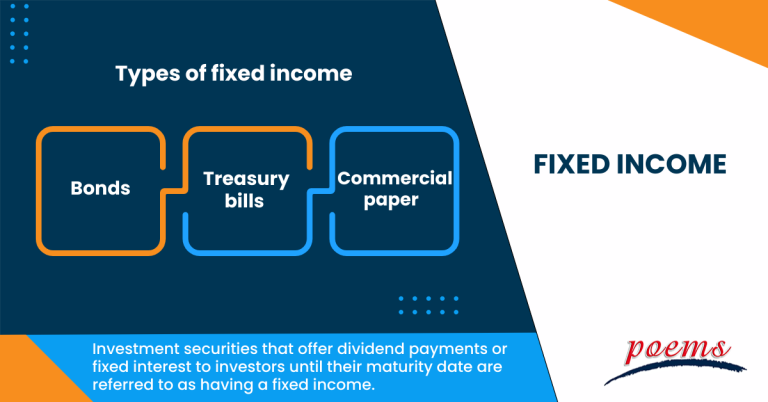 Types of fixed income

Bonds

Treasury bills

Commercial paper

FIXED INCOME

Investment securities that offer dividend payments or fixed interest to investors until their maturity date are referred to as having a fixed income.

poems